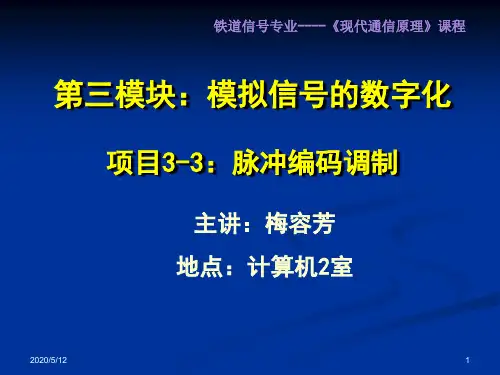 铁道信号专业-----《现代通信原理》课程

第三模块：模拟信号的数字化

项目3-3：脉冲编码调制

主讲：梅容芳

地点：计算机2室

2020/5/12

1